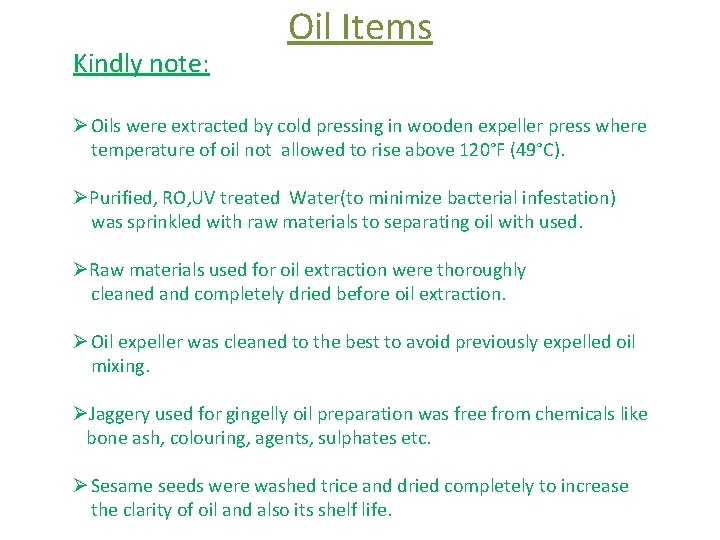 Oil Items

Kindly note:

➢ Oils were extracted by cold pressing in wooden expeller press where temperature of oil not allowed to rise above 120°F (49°C).

➢ Purified, RO,UV treated Water(to minimize bacterial infestation) was sprinkled with raw materials to separating oil with used.

➢ Raw materials used for oil extraction were thoroughly cleaned and completely dried before oil extraction.

➢ Oil expeller was cleaned to the best to avoid previously expelled oil mixing.

➢ Jaggery used for gingelly oil preparation was free from chemicals like bone ash, colouring, agents, sulphates etc.

➢ Sesame seeds were washed trice and dried completely to increase the clarity of oil and also its shelf life.